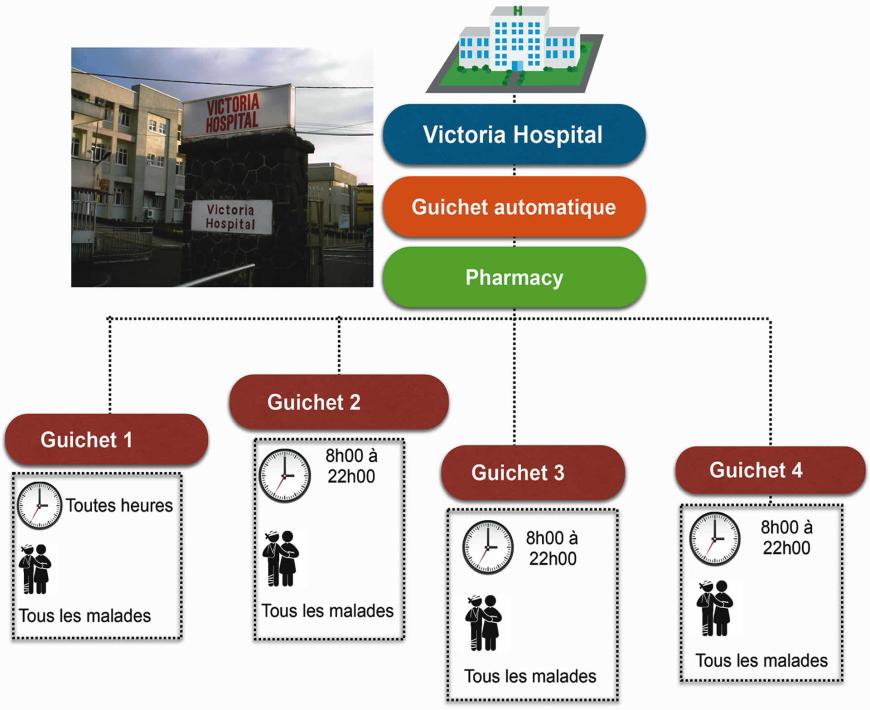 VICTORIA HOSPITAL

Victoria Hospital

H

Victoria Hospital

Guichet automatique

Pharmacy

Guichet 1

Toutes heures

Tous les malades

Guichet 2

8h00 à 22h00

Tous les malades

Guichet 3

8h00 à 22h00

Tous les malades

Guichet 4

8h00 à 22h00

Tous les malades